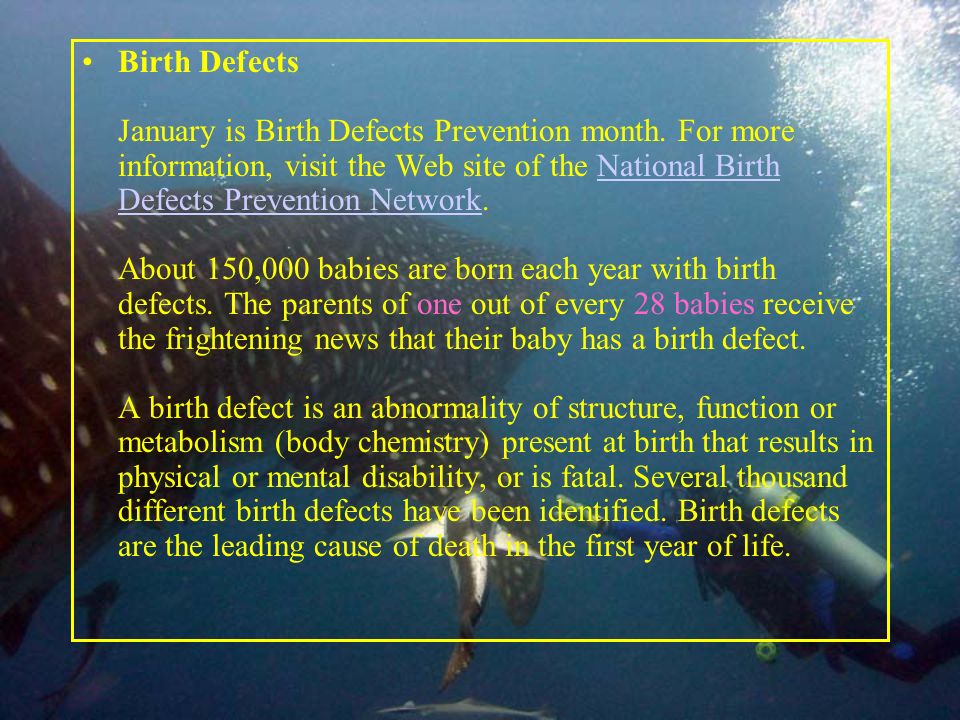 • Birth Defects

January is Birth Defects Prevention month. For more information, visit the Web site of the National Birth Defects Prevention Network.

About 150,000 babies are born each year with birth defects. The parents of one out of every 28 babies receive the frightening news that their baby has a birth defect.

A birth defect is an abnormality of structure, function or metabolism (body chemistry) present at birth that results in physical or mental disability, or is fatal. Several thousand different birth defects have been identified. Birth defects are the leading cause of death in the first year of life.